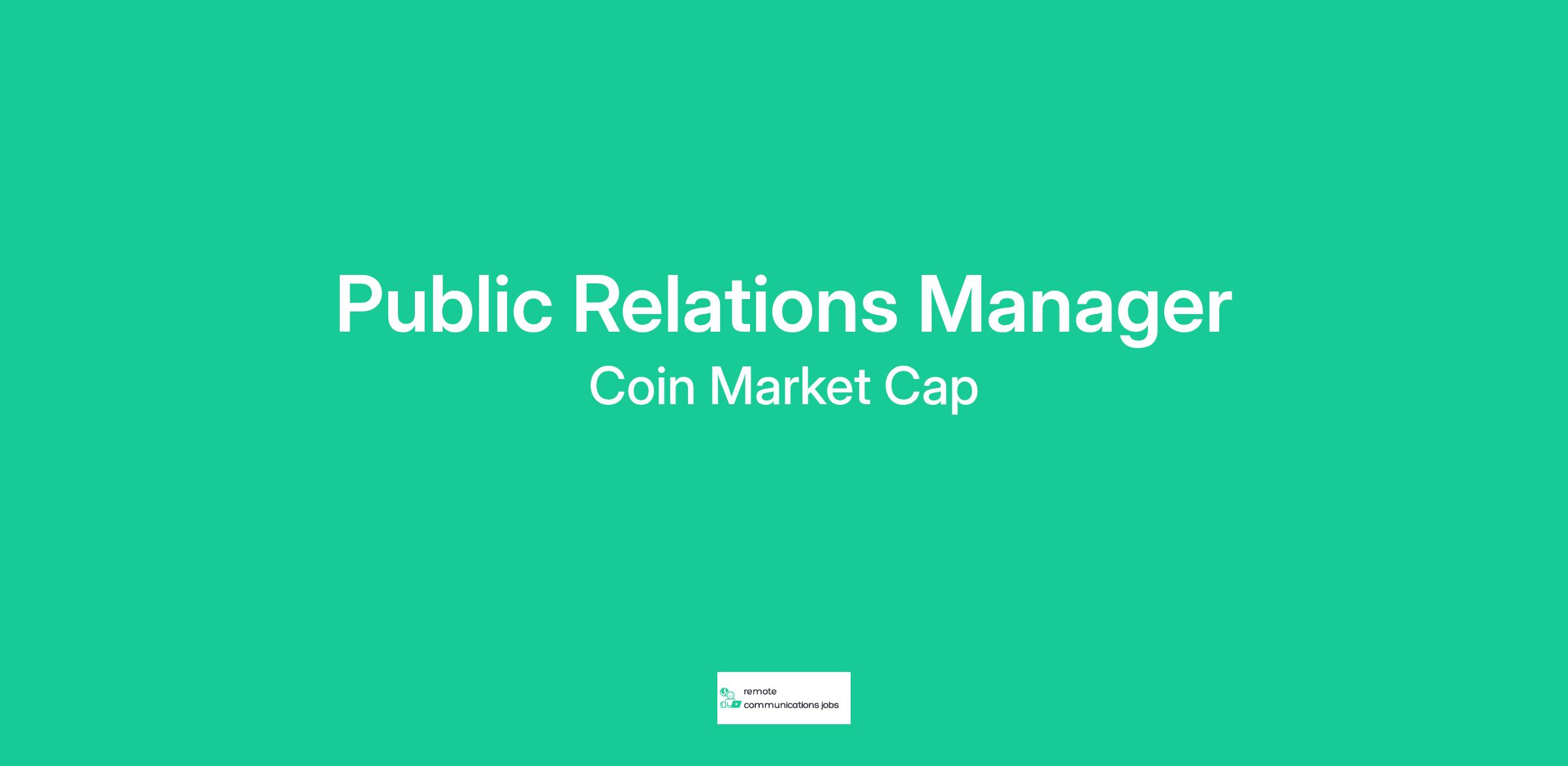 Public Relations Manager

Coin Market Cap

remote
communications jobs